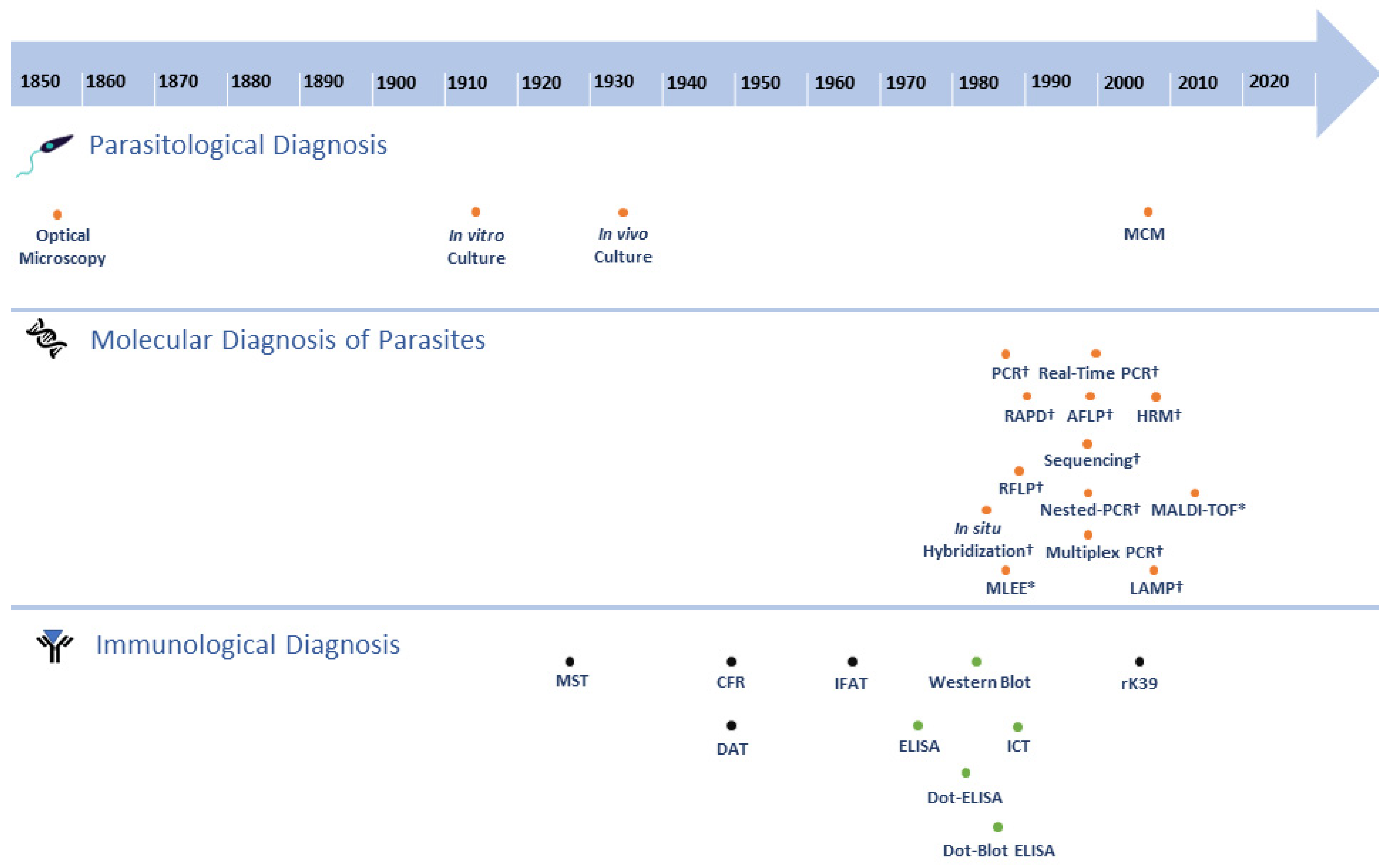 1850 1860 1870 1880 1890 1900 1910 1920 1930 1940 1950 1960 1970 1980 1990 2000 2010 2020

Parasitological Diagnosis

Optical Microscopy

In vitro Culture

In vivo Culture

MCM

Molecular Diagnosis of Parasites

PCR† Real-Time PCR†

RAPD† AFLP† HRM†

Sequencing†

RFLP†

Nested-PCR† MALDI-TOF*

In situ Hybridization†

Multiplex PCR†

MLEE*

LAMP†

Immunological Diagnosis

MST

CFR

IFAT

Western Blot

rK39

DAT

ELISA

ICT

Dot-ELISA

Dot-Blot ELISA